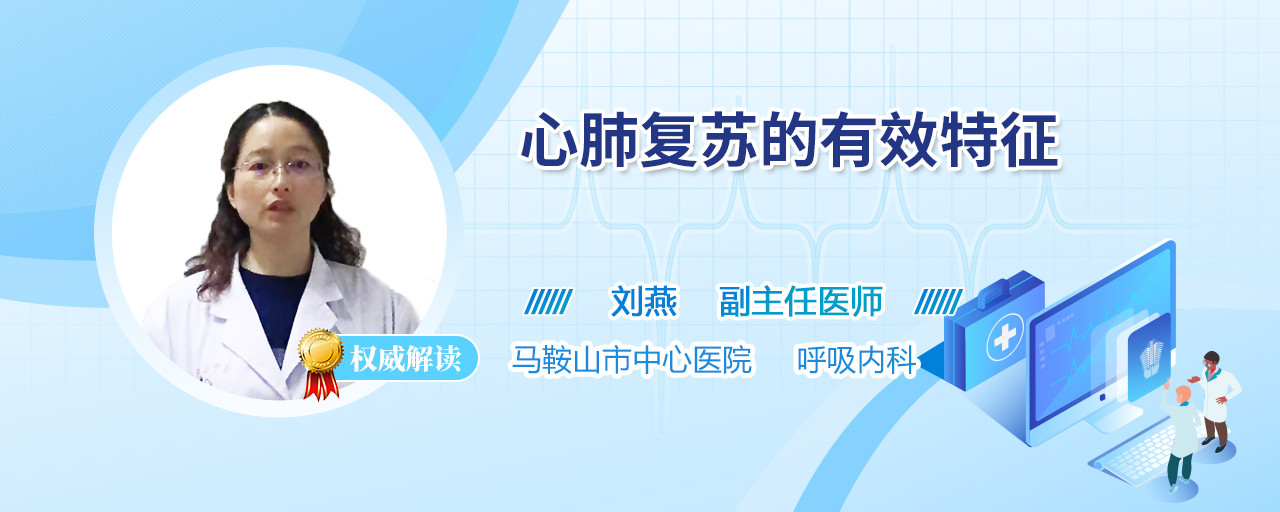 心肺复苏的有效特征

刘燕　副主任医师

权威解读

马鞍山市中心医院　呼吸内科